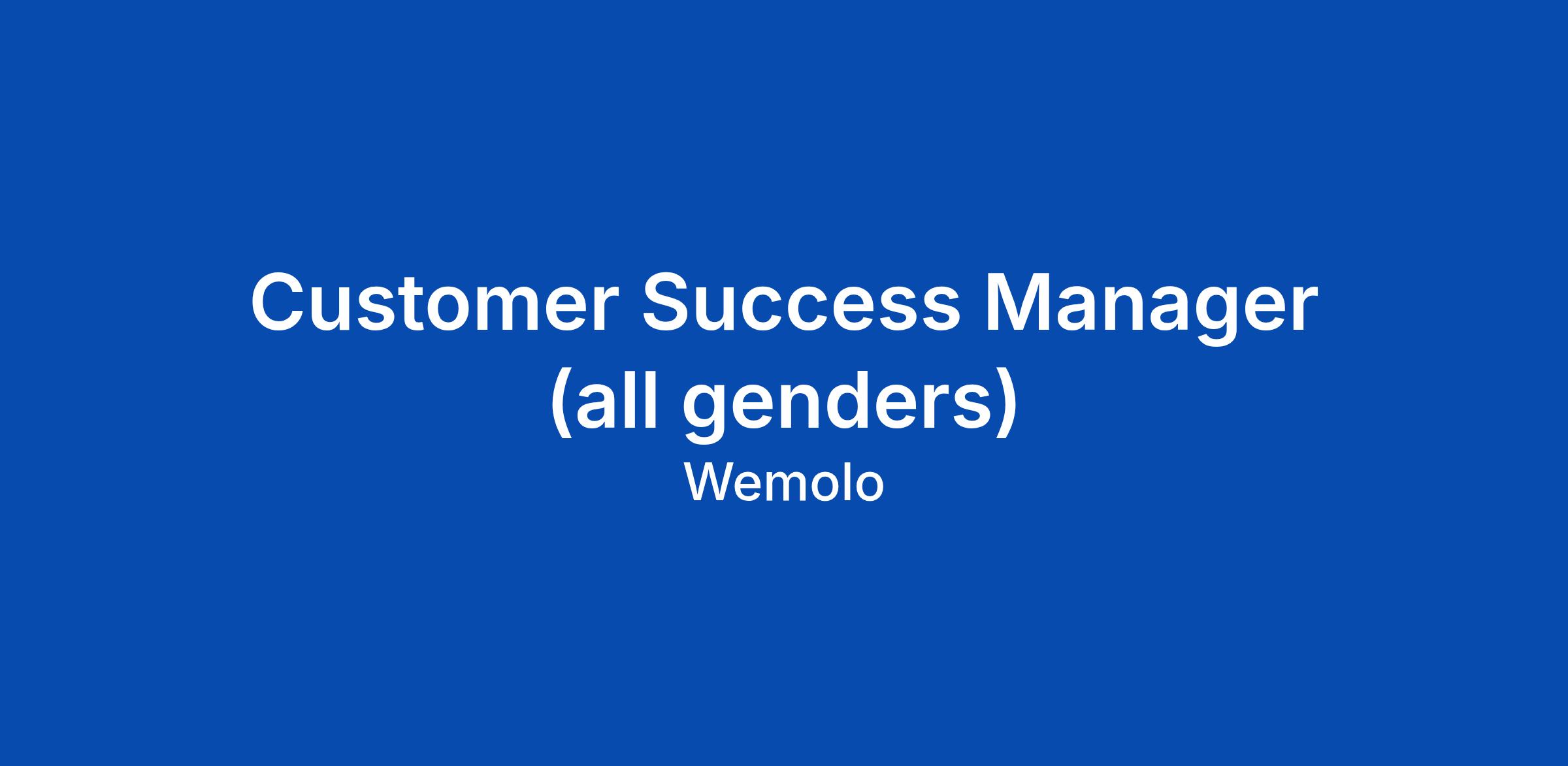 Customer Success Manager (all genders)

Wemolo